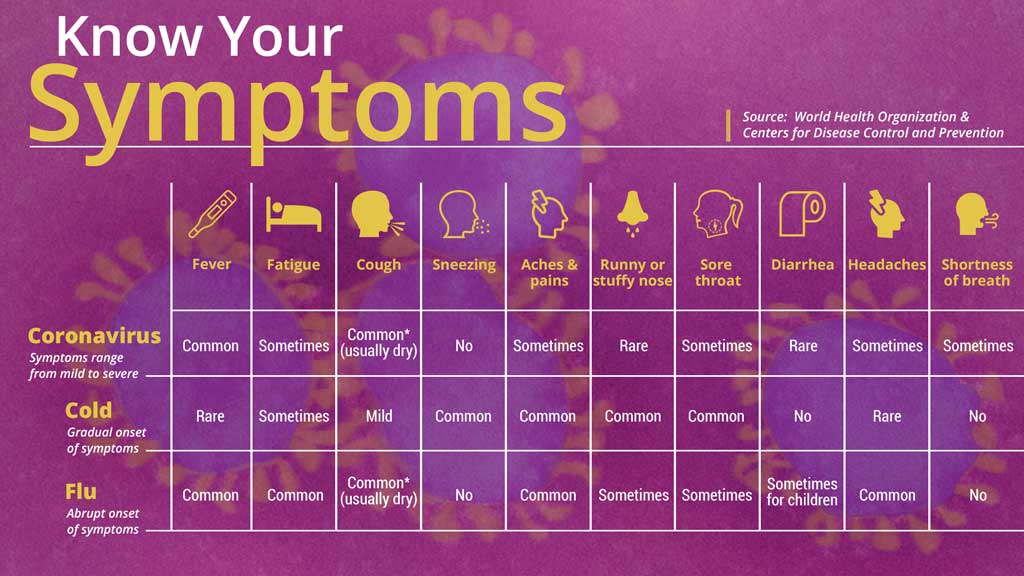 Know Your Symptoms

Source: World Health Organization & Centers for Disease Control and Prevention

| | Fever | Fatigue | Cough | Sneezing | Aches & pains | Runny or stuffy nose | Sore throat | Diarrhea | Headaches | Shortness of breath |
|---|---|---|---|---|---|---|---|---|---|---|
| Coronavirus Symptoms range from mild to severe | Common | Sometimes | Common* (usually dry) | No | Sometimes | Rare | Sometimes | Rare | Sometimes | Sometimes |
| Cold Gradual onset of symptoms | Rare | Sometimes | Mild | Common | Common | Common | Common | No | Rare | No |
| Flu Abrupt onset of symptoms | Common | Common | Common* (usually dry) | No | Common | Sometimes | Sometimes | Sometimes for children | Common | No |